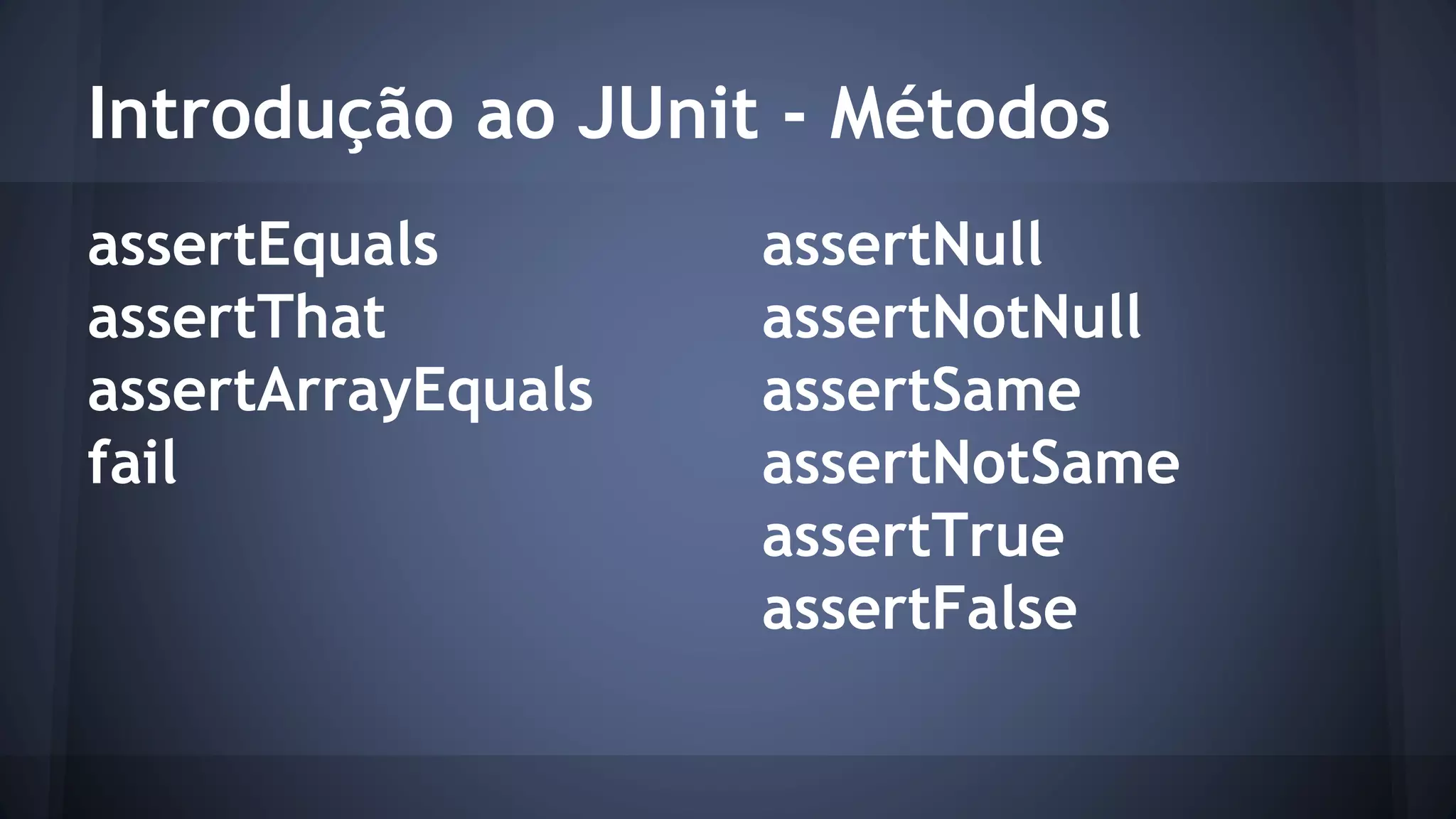 Introdução ao JUnit - Métodos

assertEquals
assertThat
assertArrayEquals
fail

assertNull
assertNotNull
assertSame
assertNotSame
assertTrue
assertFalse